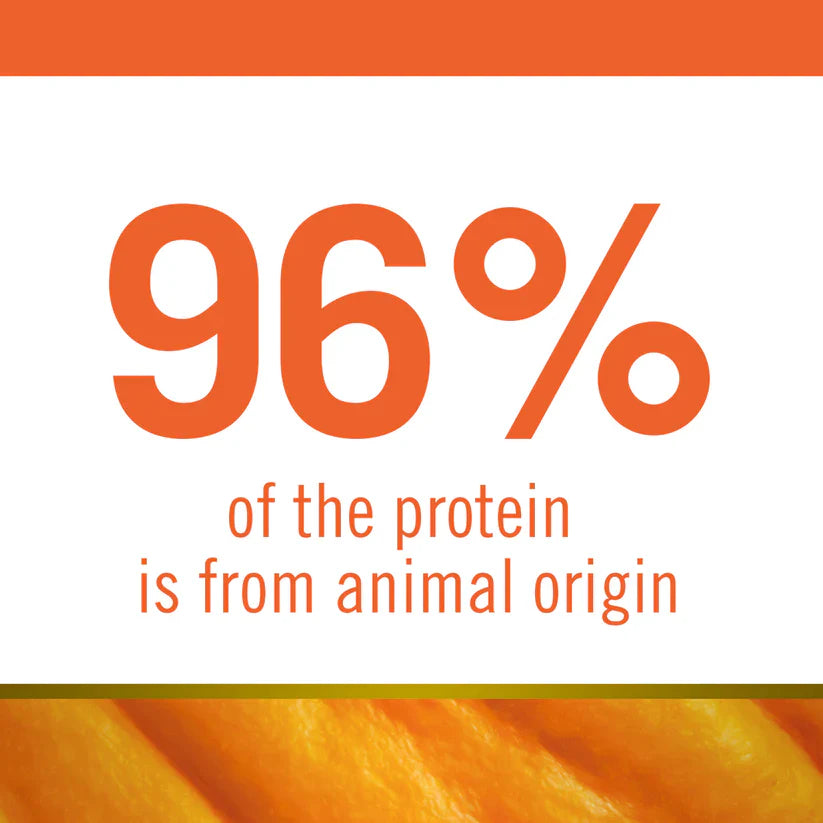 96%

of the protein is from animal origin